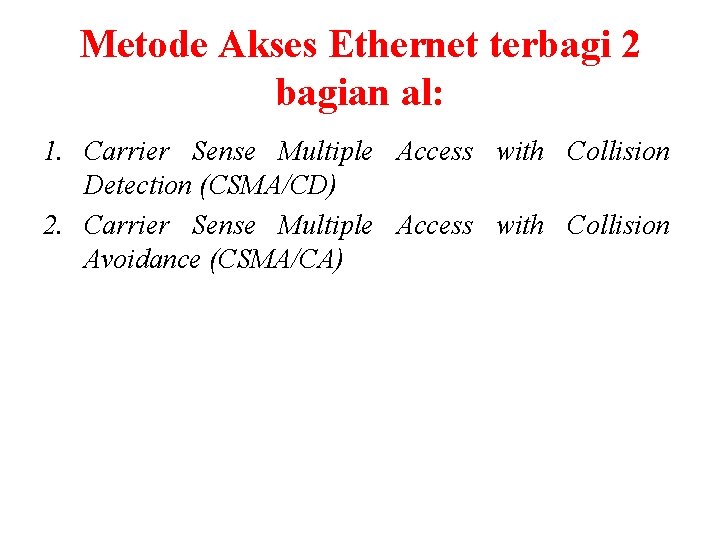 Metode Akses Ethernet terbagi 2 bagian al:

1. Carrier Sense Multiple Access with Collision Detection (CSMA/CD)
2. Carrier Sense Multiple Access with Collision Avoidance (CSMA/CA)